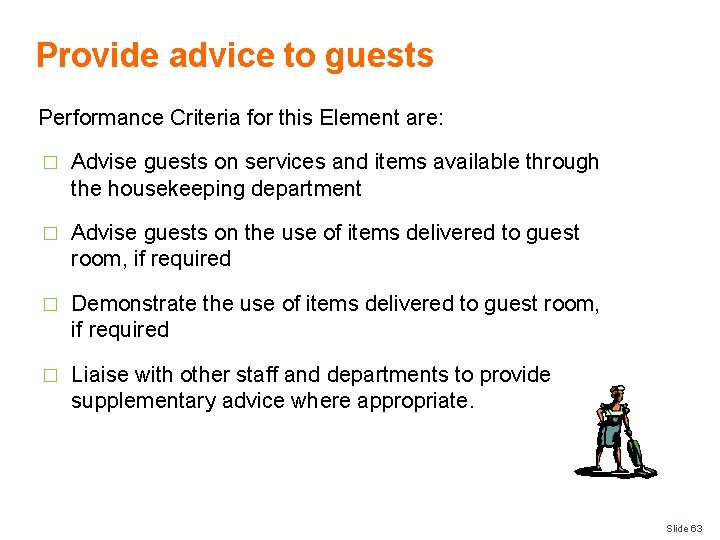 Provide advice to guests

Performance Criteria for this Element are:

□ Advise guests on services and items available through the housekeeping department

□ Advise guests on the use of items delivered to guest room, if required

□ Demonstrate the use of items delivered to guest room, if required

□ Liaise with other staff and departments to provide supplementary advice where appropriate.

Slide 63